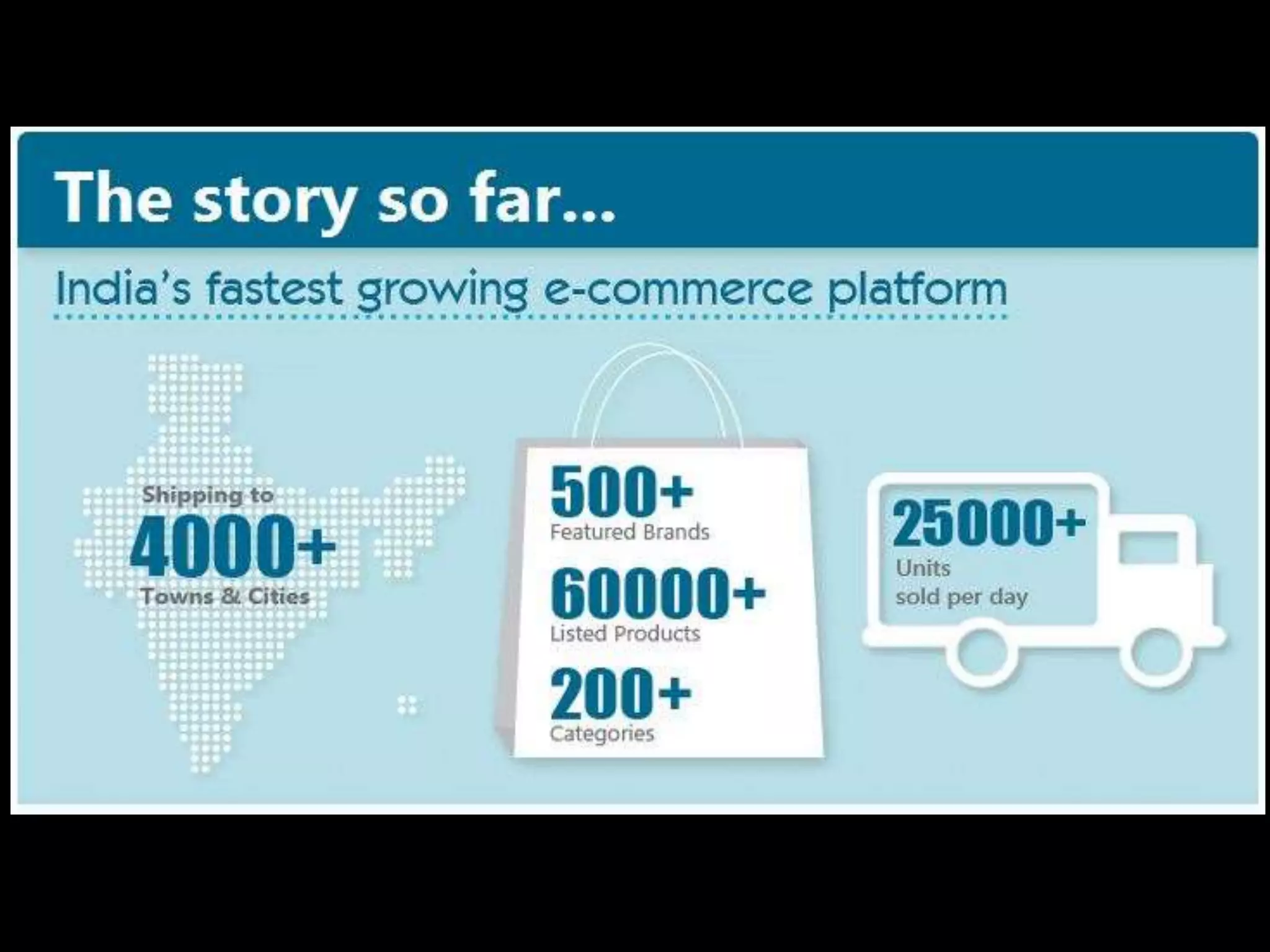 The story so far...

India's fastest growing e-commerce platform

Shipping to
4000+
Towns & Cities

500+
Featured Brands

60000+
Listed Products

200+
Categories

25000+
Units
sold per day